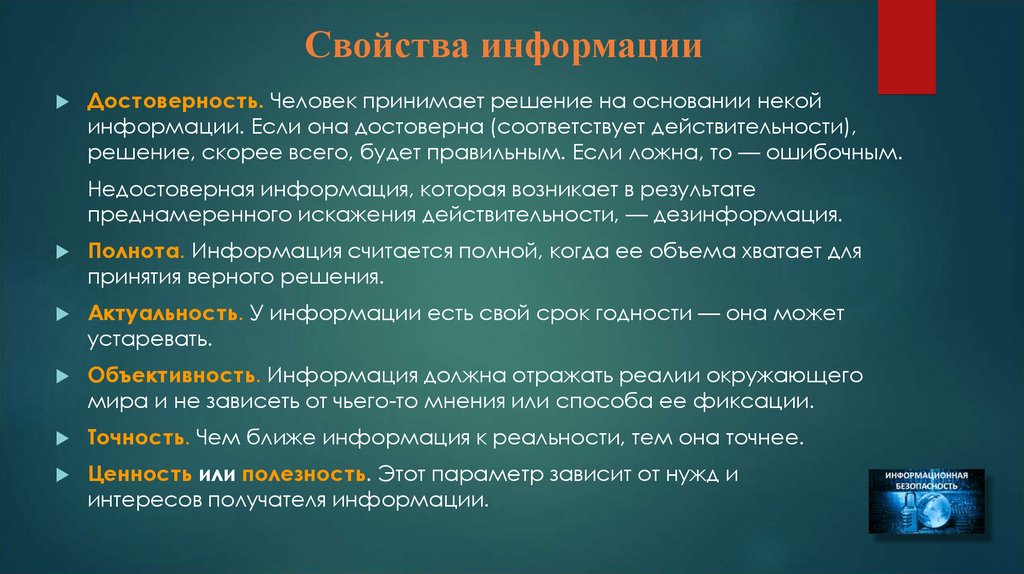 Свойства информации

Достоверность. Человек принимает решение на основании некой информации. Если она достоверна (соответствует действительности), решение, скорее всего, будет правильным. Если ложна, то — ошибочным.

Недостоверная информация, которая возникает в результате преднамеренного искажения действительности, — дезинформация.

Полнота. Информация считается полной, когда ее объема хватает для принятия верного решения.

Актуальность. У информации есть свой срок годности — она может устаревать.

Объективность. Информация должна отражать реалии окружающего мира и не зависеть от чьего-то мнения или способа ее фиксации.

Точность. Чем ближе информация к реальности, тем она точнее.

Ценность или полезность. Этот параметр зависит от нужд и интересов получателя информации.

ИНФОРМАЦИОННАЯ БЕЗОПАСНОСТЬ